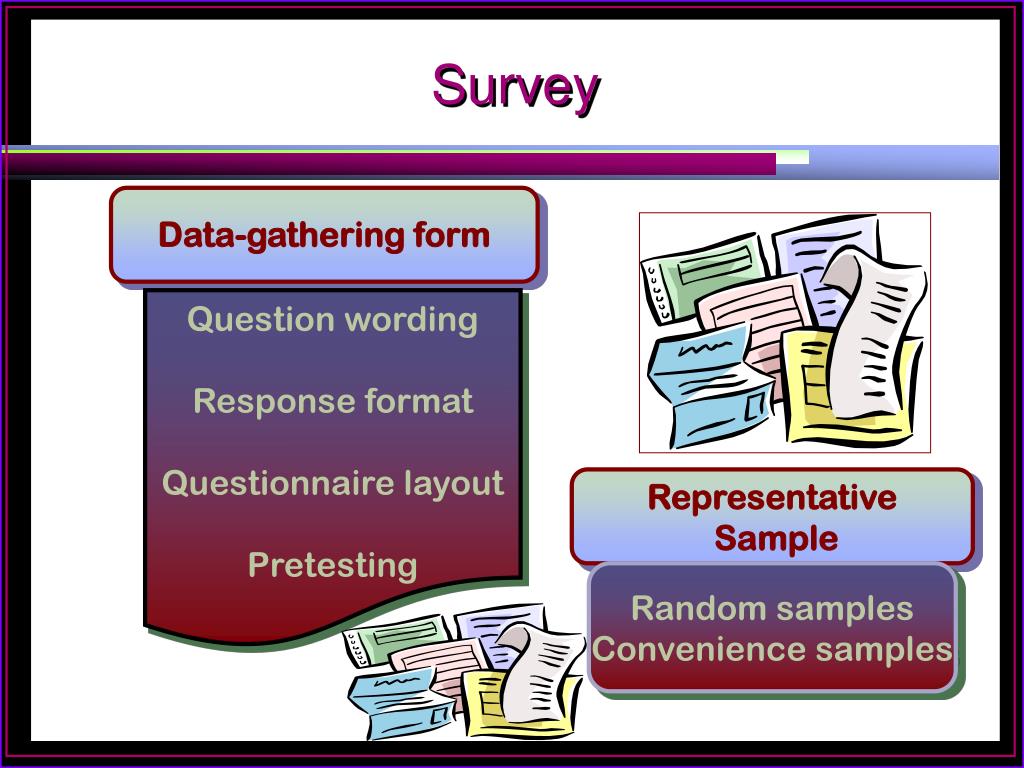 Survey

Data-gathering form

Question wording

Response format

Questionnaire layout

Pretesting

Representative Sample

Random samples
Convenience samples